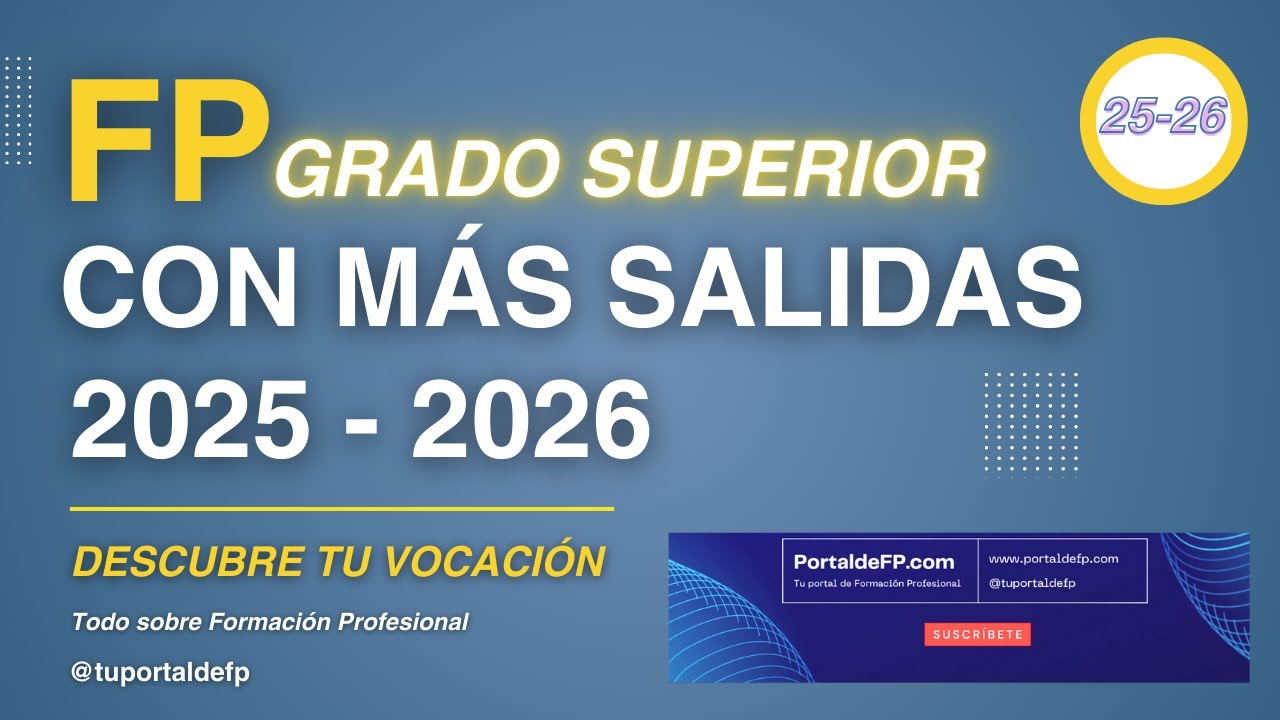 FP GRADO SUPERIOR

25-26

CON MÁS SALIDAS
2025 - 2026

DESCUBRE TU VOCACIÓN

Todo sobre Formación Profesional

@tuportaldefp

PortaldeFP.com
Tu portal de Formación Profesional

www.portaldefp.com
@tuportaldefp

SUSCRÍBETE